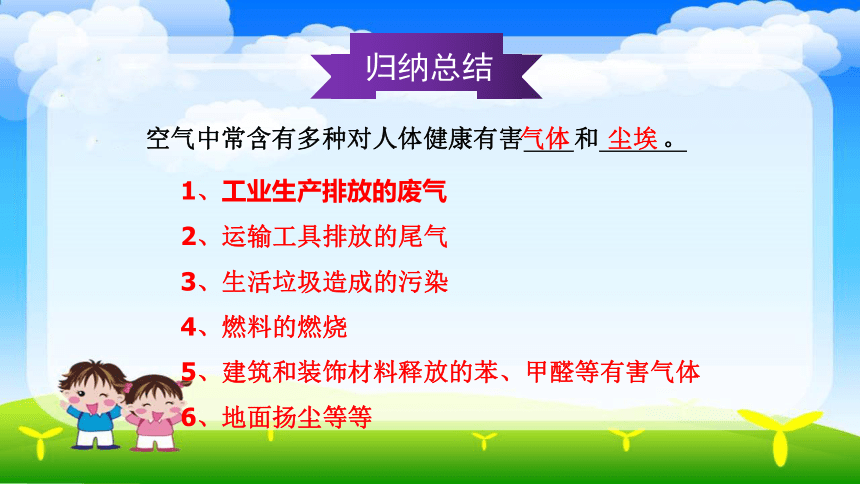 归纳总结

空气中常含有多种对人体健康有害气体和 尘埃 。

1、工业生产排放的废气

2、运输工具排放的尾气

3、生活垃圾造成的污染

4、燃料的燃烧

5、建筑和装饰材料释放的苯、甲醛等有害气体

6、地面扬尘等等